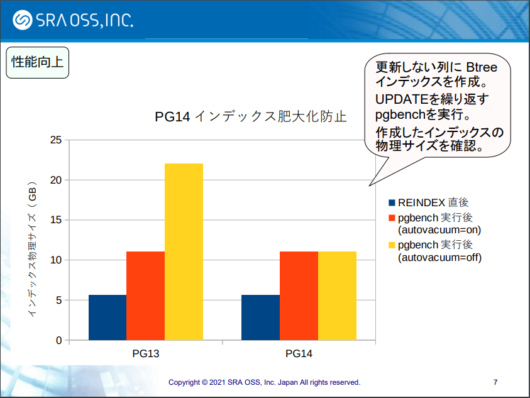 SRA OSS, INC.

性能向上

更新しない列に Btree インデックスを作成。
UPDATEを繰り返す pgbenchを実行。
作成したインデックスの物理サイズを確認。

PG14 インデックス肥大化防止

インデックス物理サイズ（GB）

25
20
15
10
5
0

PG13
PG14

REINDEX 直後
pgbench 実行後 (autovacuum=on)
pgbench 実行後 (autovacuum=off)

Copyright © 2021 SRA OSS, Inc. Japan All rights reserved.

7